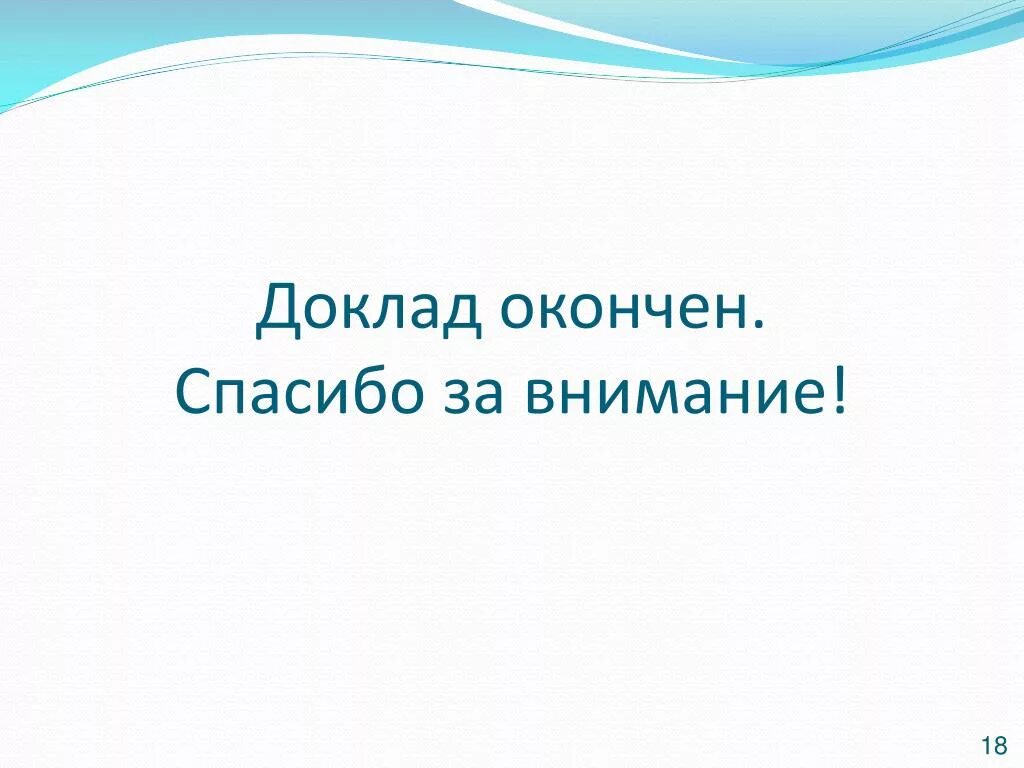 Доклад окончен.
Спасибо за внимание!

18